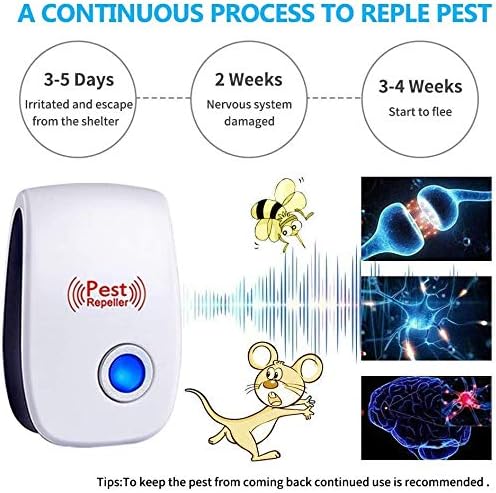 A CONTINUOUS PROCESS TO REPLE PEST

3-5 Days
Irritated and escape from the shelter

2 Weeks
Nervous system damaged

3-4 Weeks
Start to flee

Pest
Repeller

Tips:To keep the pest from coming back continued use is recommended .